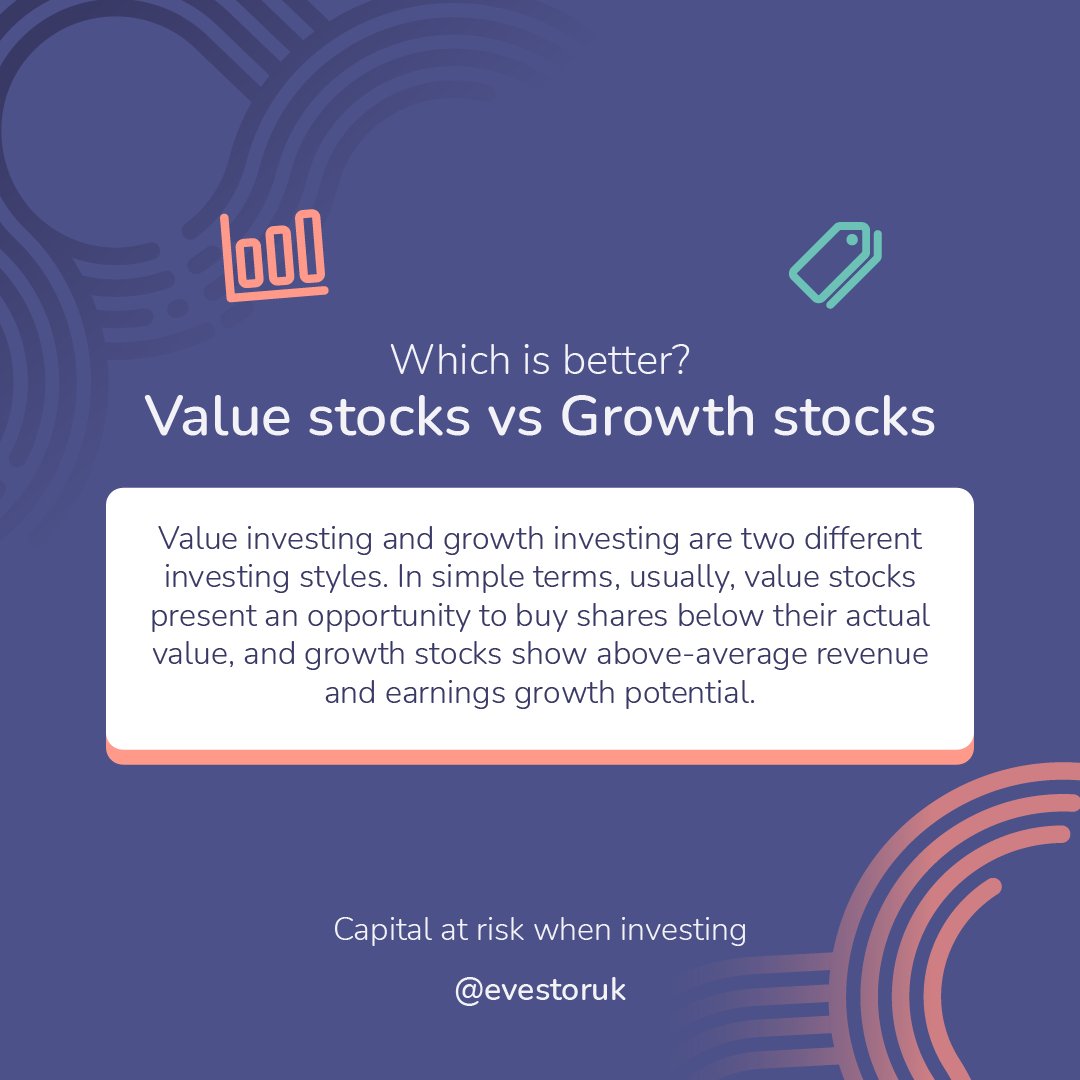 Which is better?
Value stocks vs Growth stocks

Value investing and growth investing are two different investing styles. In simple terms, usually, value stocks present an opportunity to buy shares below their actual value, and growth stocks show above-average revenue and earnings growth potential.

Capital at risk when investing

@evestoruk